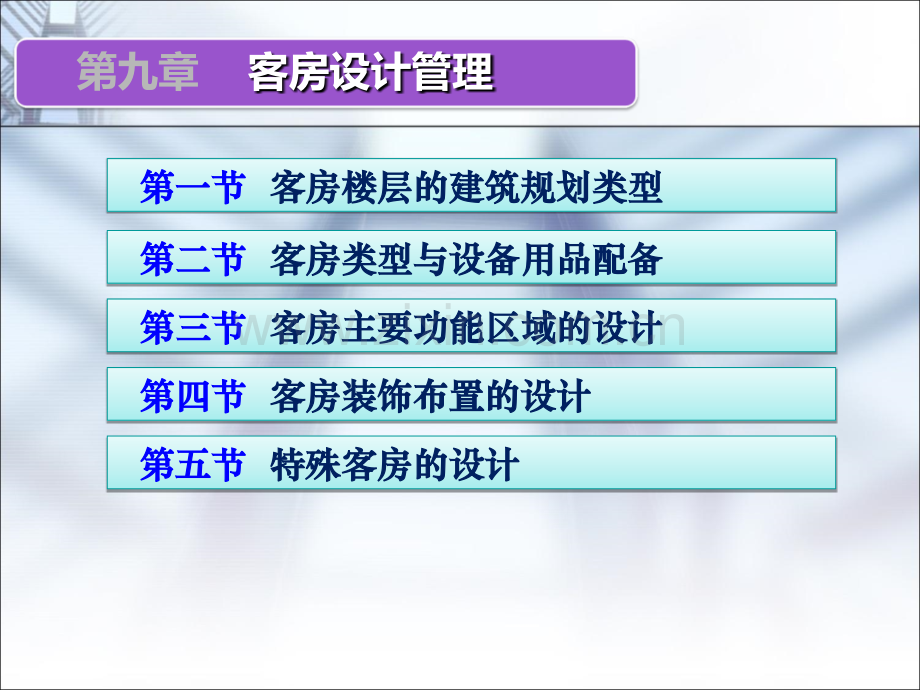 第九章　客房设计管理

第一节　客房楼层的建筑规划类型

第二节　客房类型与设备用品配备

第三节　客房主要功能区域的设计

第四节　客房装饰布置的设计

第五节　特殊客房的设计